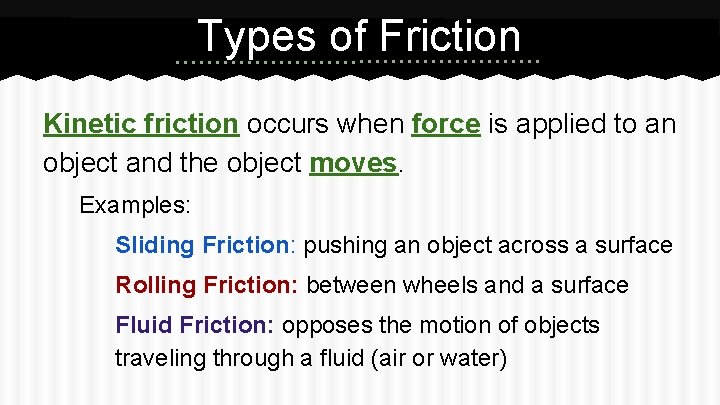 Types of Friction

Kinetic friction occurs when force is applied to an object and the object moves.

Examples:

Sliding Friction: pushing an object across a surface

Rolling Friction: between wheels and a surface

Fluid Friction: opposes the motion of objects traveling through a fluid (air or water)